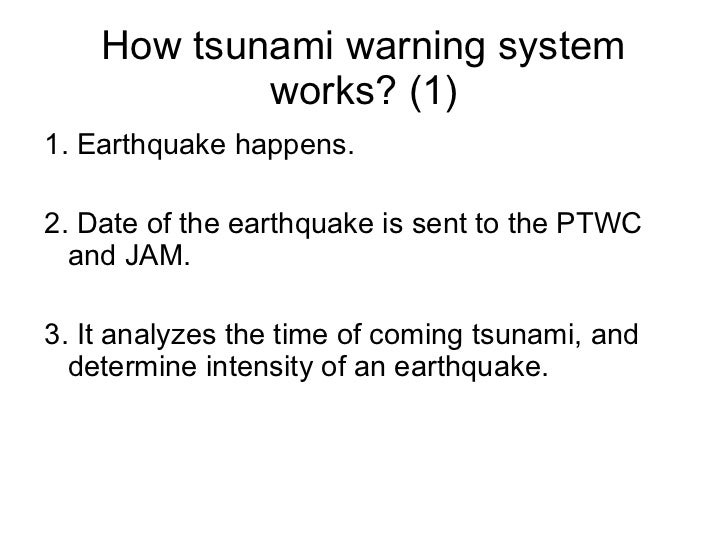 How tsunami warning system works? (1)

1. Earthquake happens.

2. Date of the earthquake is sent to the PTWC and JAM.

3. It analyzes the time of coming tsunami, and determine intensity of an earthquake.